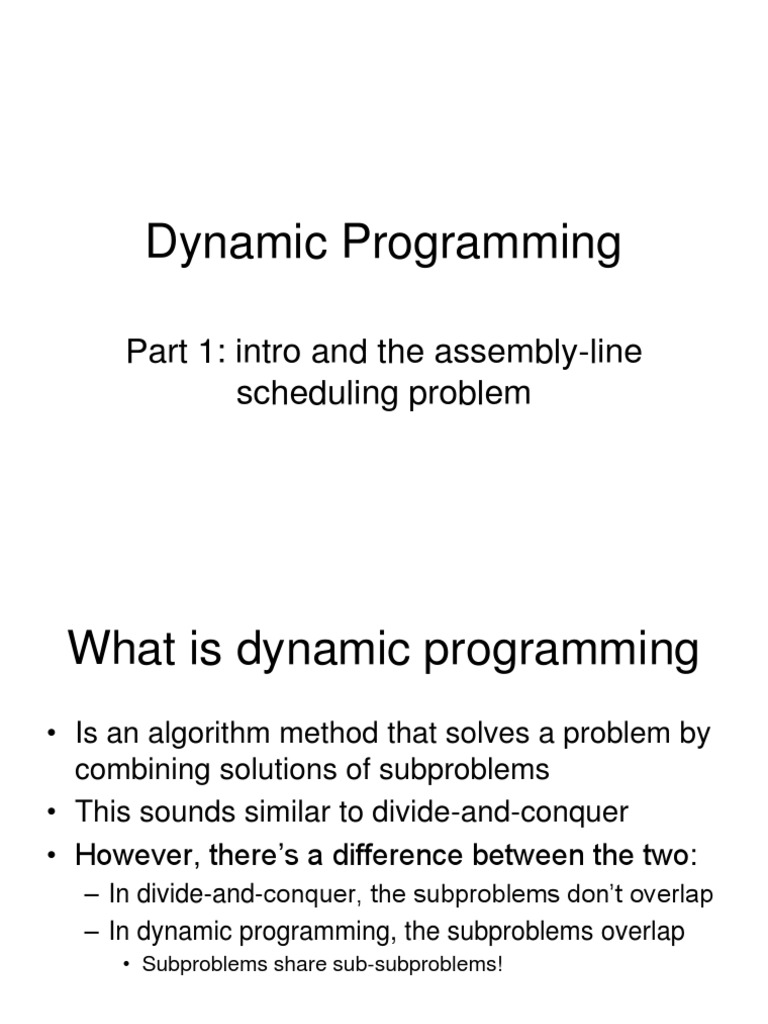 Dynamic Programming

Part 1: intro and the assembly-line scheduling problem

What is dynamic programming

• Is an algorithm method that solves a problem by combining solutions of subproblems
• This sounds similar to divide-and-conquer
• However, there's a difference between the two:
– In divide-and-conquer, the subproblems don't overlap
– In dynamic programming, the subproblems overlap
• Subproblems share sub-subproblems!